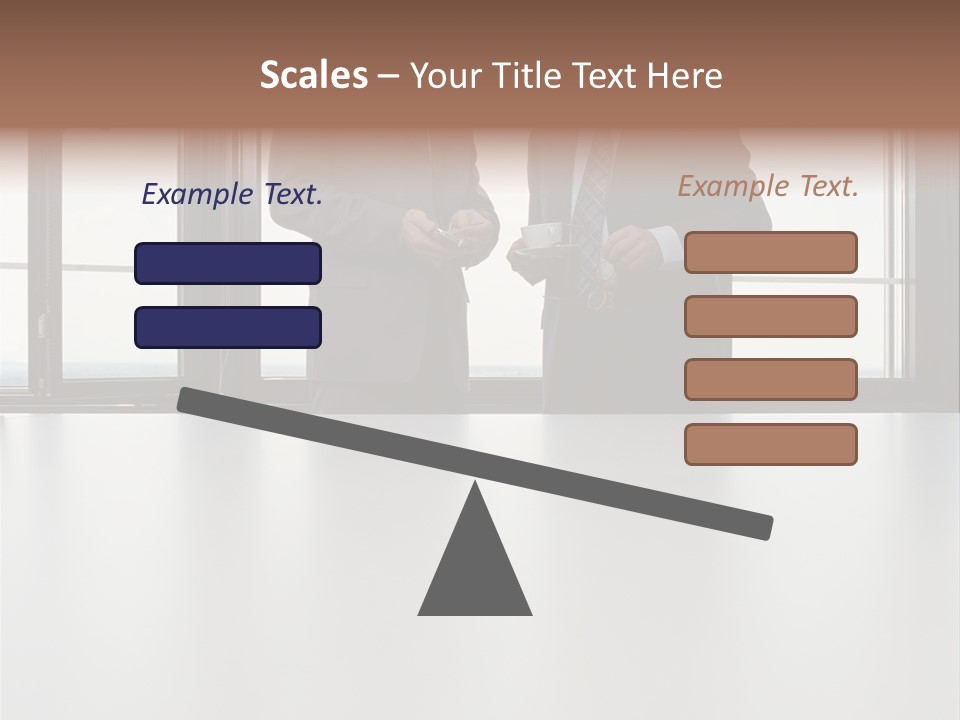 Scales – Your Title Text Here

Example Text.

Example Text.